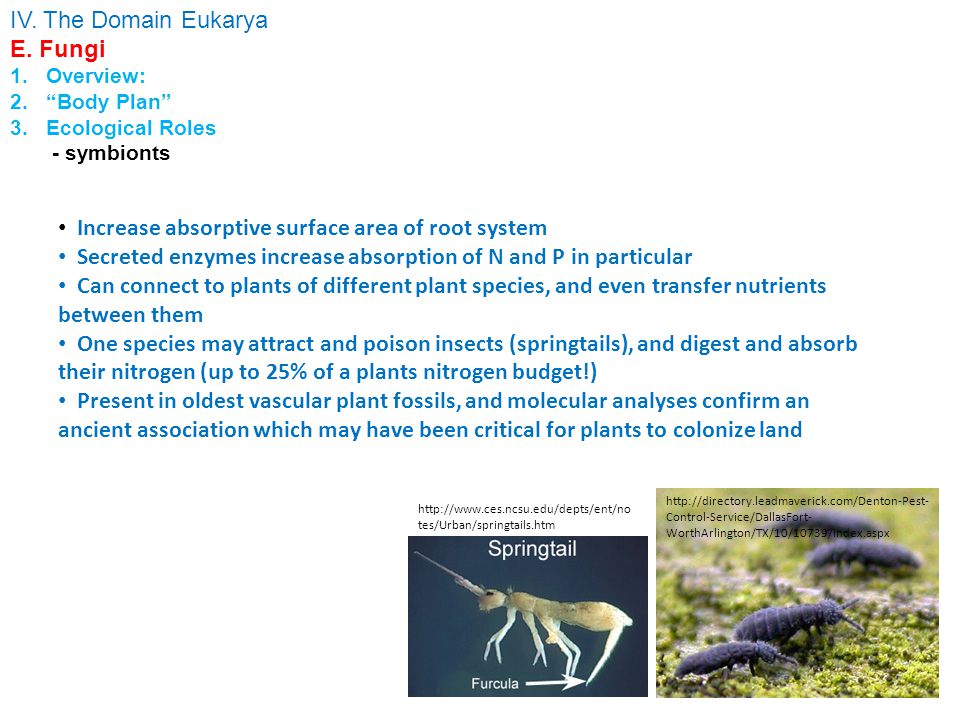 IV. The Domain Eukarya
E. Fungi
1. Overview:
2. “Body Plan”
3. Ecological Roles
- symbionts

• Increase absorptive surface area of root system
• Secreted enzymes increase absorption of N and P in particular
• Can connect to plants of different plant species, and even transfer nutrients between them
• One species may attract and poison insects (springtails), and digest and absorb their nitrogen (up to 25% of a plants nitrogen budget!)
• Present in oldest vascular plant fossils, and molecular analyses confirm an ancient association which may have been critical for plants to colonize land

http://www.ces.ncsu.edu/depts/ent/notes/Urban/springtails.htm

Springtail

Furcula

http://directory.leadmaverick.com/Denton-Pest-Control-Service/DallasFort-WorthArlington/TX/10/10739/index.aspx